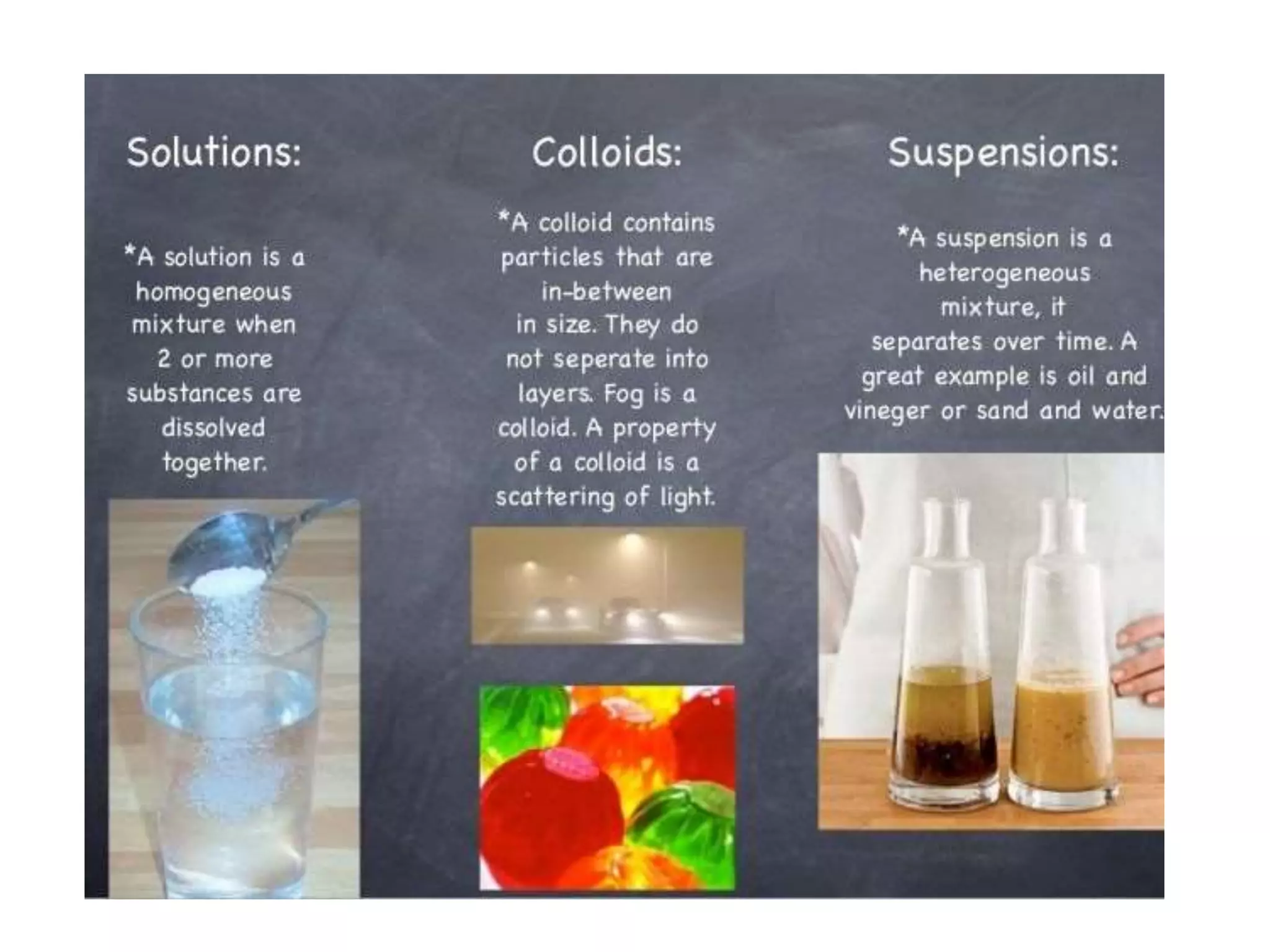 Solutions:

*A solution is a homogeneous mixture when 2 or more substances are dissolved together.

Colloids:

*A colloid contains particles that are in-between in size. They do not seperate into layers. Fog is a colloid. A property of a colloid is a scattering of light.

Suspensions:

*A suspension is a heterogeneous mixture, it separates over time. A great example is oil and vineger or sand and water.